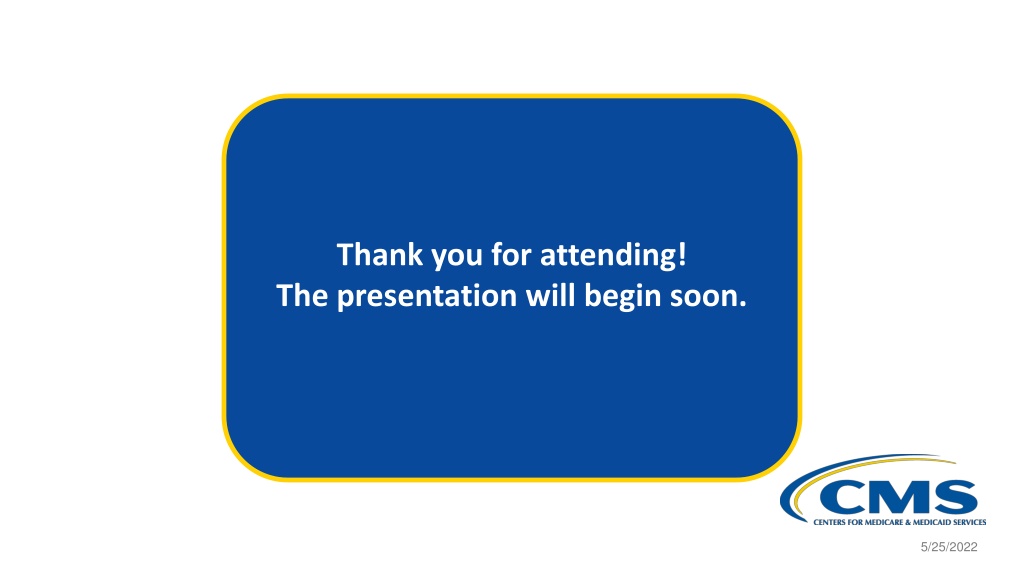 Thank you for attending!
The presentation will begin soon.

CMS
CENTERS FOR MEDICARE & MEDICAID SERVICES

5/25/2022